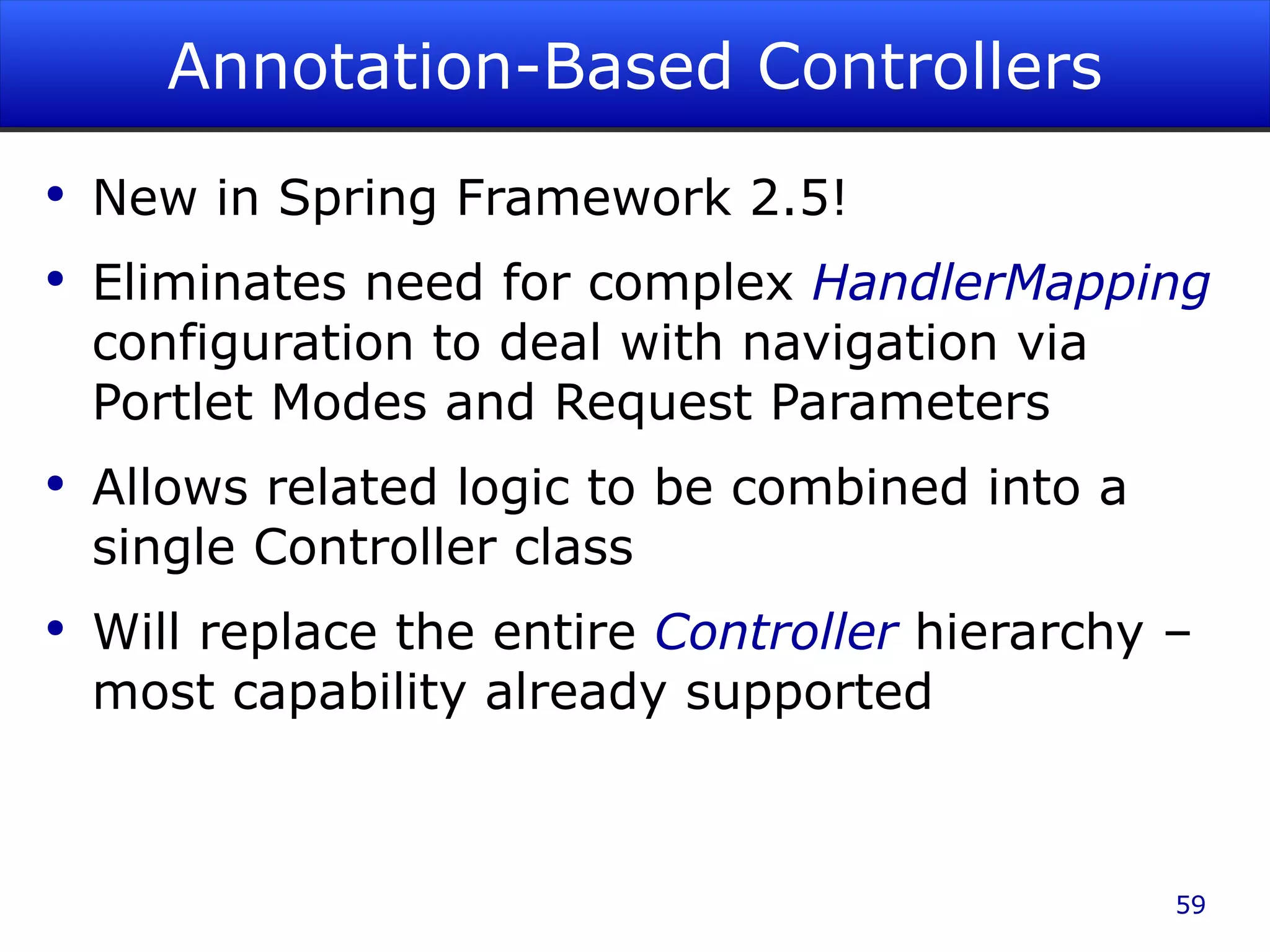 Annotation-Based Controllers

• New in Spring Framework 2.5!

• Eliminates need for complex HandlerMapping configuration to deal with navigation via Portlet Modes and Request Parameters

• Allows related logic to be combined into a single Controller class

• Will replace the entire Controller hierarchy – most capability already supported

59